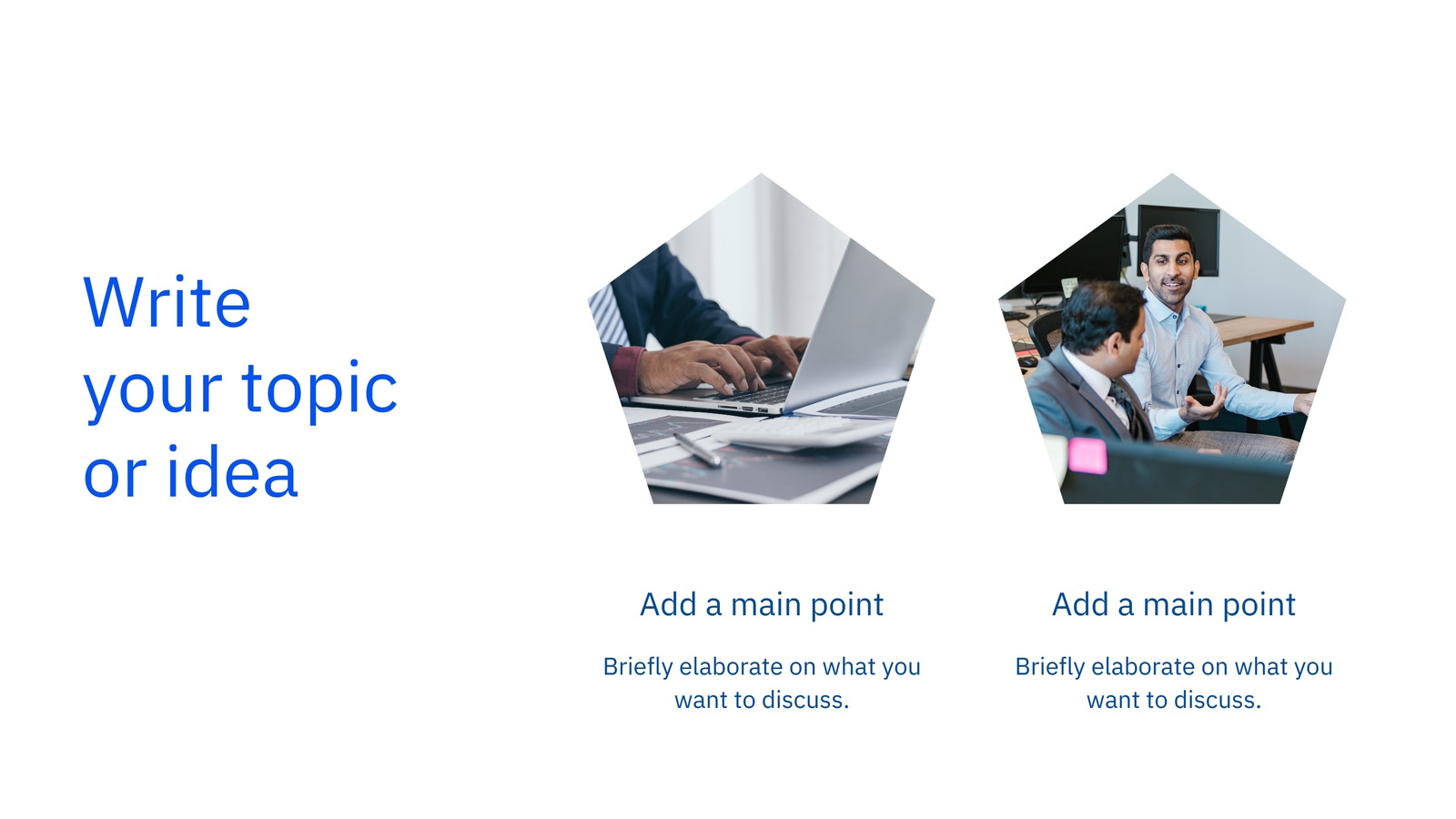 Write your topic or idea

Add a main point

Briefly elaborate on what you want to discuss.

Add a main point

Briefly elaborate on what you want to discuss.